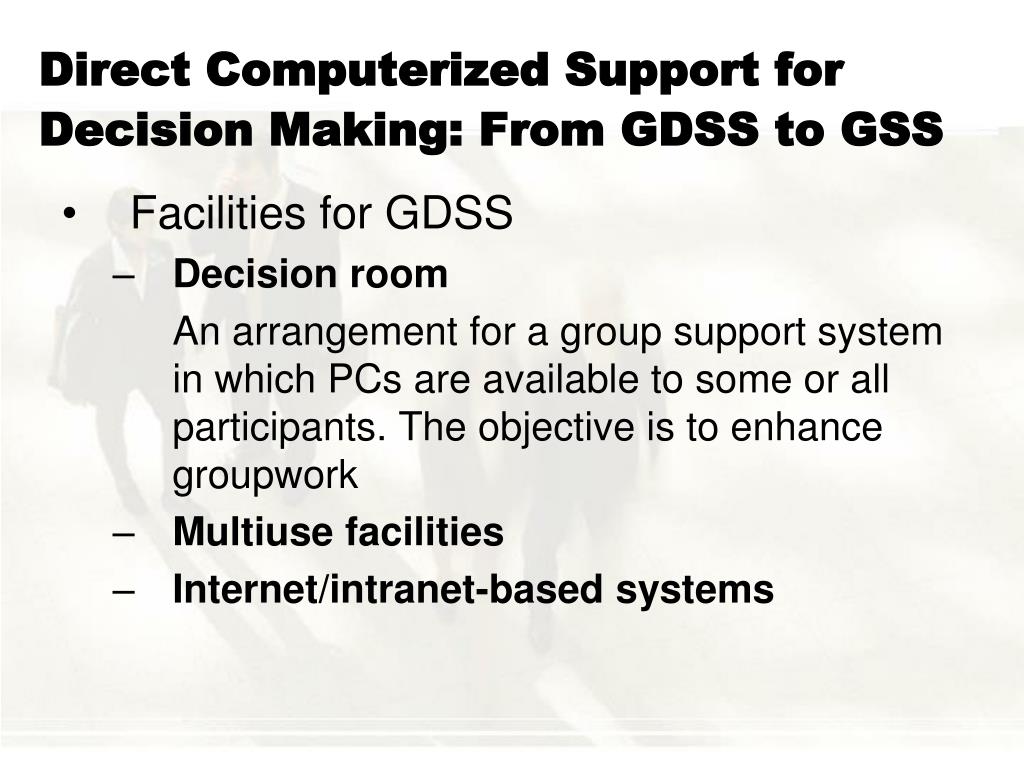 Direct Computerized Support for Decision Making: From GDSS to GSS

• Facilities for GDSS
– Decision room
An arrangement for a group support system in which PCs are available to some or all participants. The objective is to enhance groupwork
– Multiuse facilities
– Internet/intranet-based systems